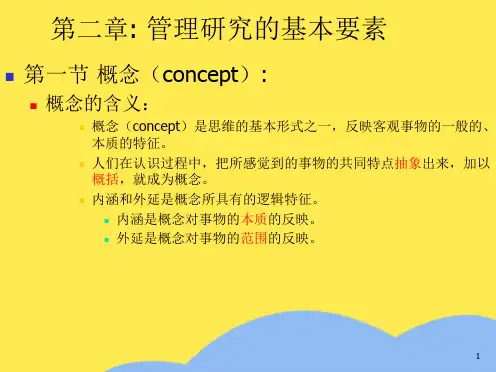 第二章: 管理研究的基本要素

第一节 概念（concept）:

概念的含义：

概念（concept）是思维的基本形式之一，反映客观事物的一般的、本质的特征。

人们在认识过程中，把所感觉到的事物的共同特点抽象出来，加以概括，就成为概念。

内涵和外延是概念所具有的逻辑特征。

内涵是概念对事物的本质的反映。

外延是概念对事物的范围的反映。

1